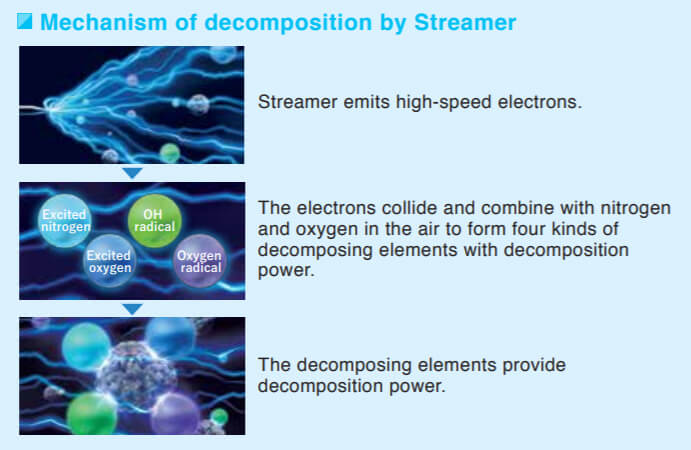 Mechanism of decomposition by Streamer

Streamer emits high-speed electrons.

Excited nitrogen

OH radical

Excited oxygen

Oxygen radical

The electrons collide and combine with nitrogen and oxygen in the air to form four kinds of decomposing elements with decomposition power.

The decomposing elements provide decomposition power.